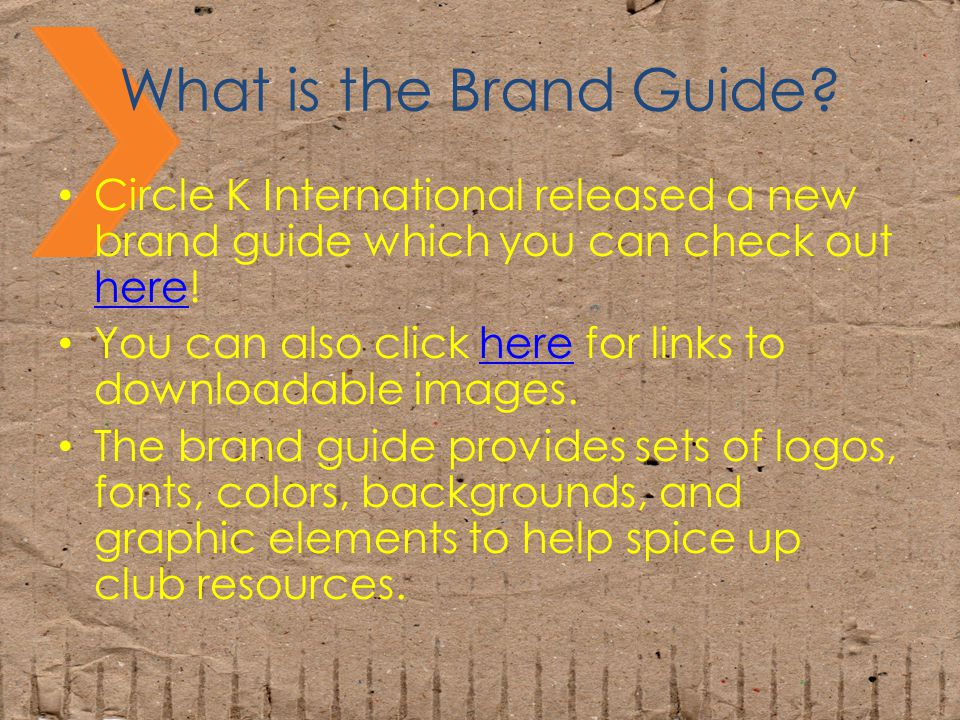 What is the Brand Guide?

• Circle K International released a new brand guide which you can check out here!
• You can also click here for links to downloadable images.
• The brand guide provides sets of logos, fonts, colors, backgrounds, and graphic elements to help spice up club resources.